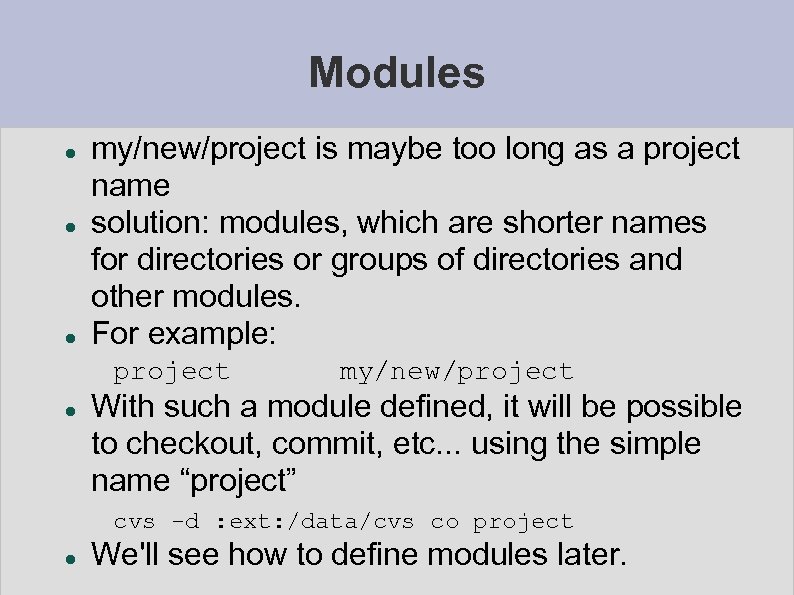 Modules

- my/new/project is maybe too long as a project name
- solution: modules, which are shorter names for directories or groups of directories and other modules.
- For example:

project        my/new/project

- With such a module defined, it will be possible to checkout, commit, etc... using the simple name “project”

cvs -d :ext:/data/cvs co project

- We'll see how to define modules later.